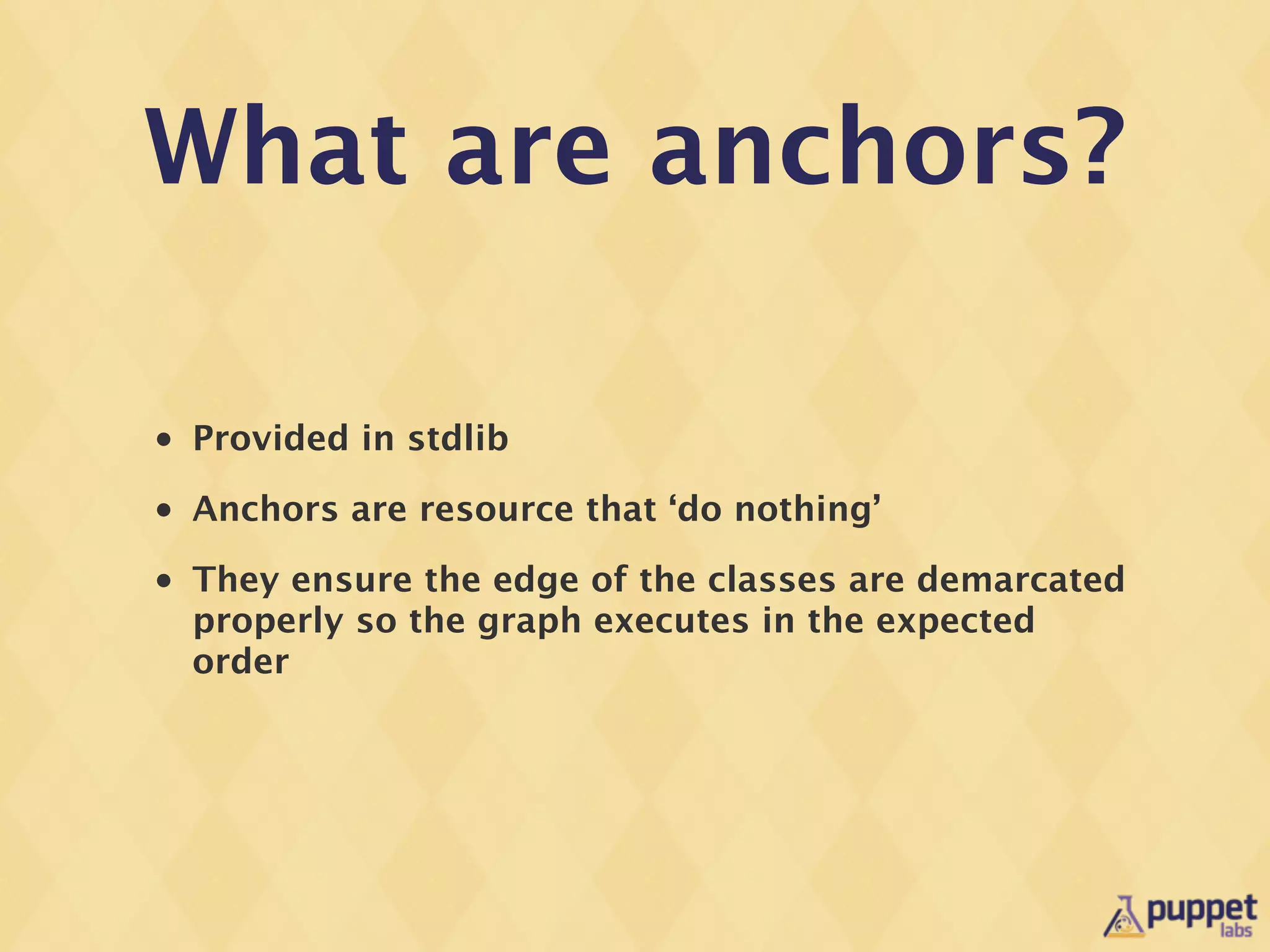 What are anchors?

• Provided in stdlib

• Anchors are resource that ‘do nothing’

• They ensure the edge of the classes are demarcated properly so the graph executes in the expected order

puppet labs